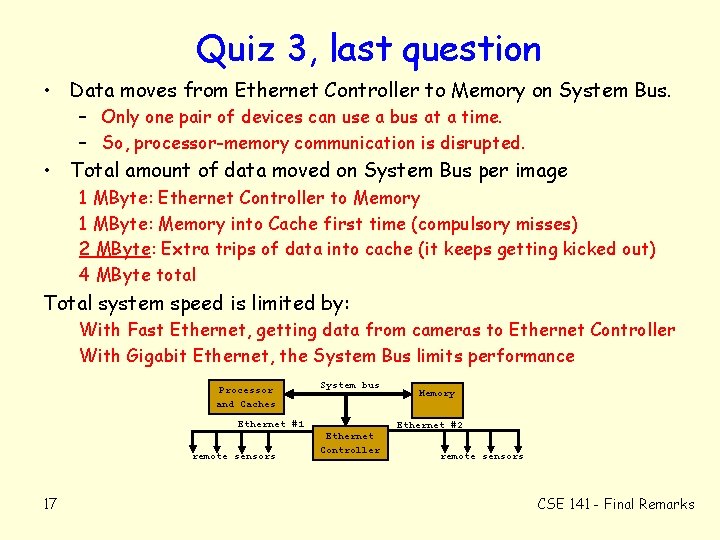 Quiz 3, last question

• Data moves from Ethernet Controller to Memory on System Bus.
– Only one pair of devices can use a bus at a time.
– So, processor-memory communication is disrupted.

• Total amount of data moved on System Bus per image
1 MByte: Ethernet Controller to Memory
1 MByte: Memory into Cache first time (compulsory misses)
2 MByte: Extra trips of data into cache (it keeps getting kicked out)
4 MByte total

Total system speed is limited by:
With Fast Ethernet, getting data from cameras to Ethernet Controller
With Gigabit Ethernet, the System Bus limits performance

Processor and Caches
System bus
Memory
Ethernet #1
Ethernet Controller
Ethernet #2
remote sensors
remote sensors

17

CSE 141 - Final Remarks